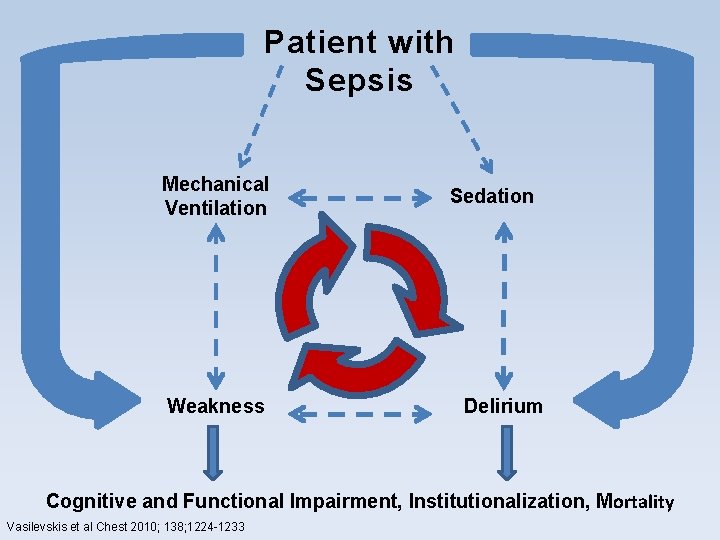 Patient with Sepsis

Mechanical Ventilation

Sedation

Weakness

Delirium

Cognitive and Functional Impairment, Institutionalization, Mortality

Vasilevskis et al Chest 2010; 138;1224-1233